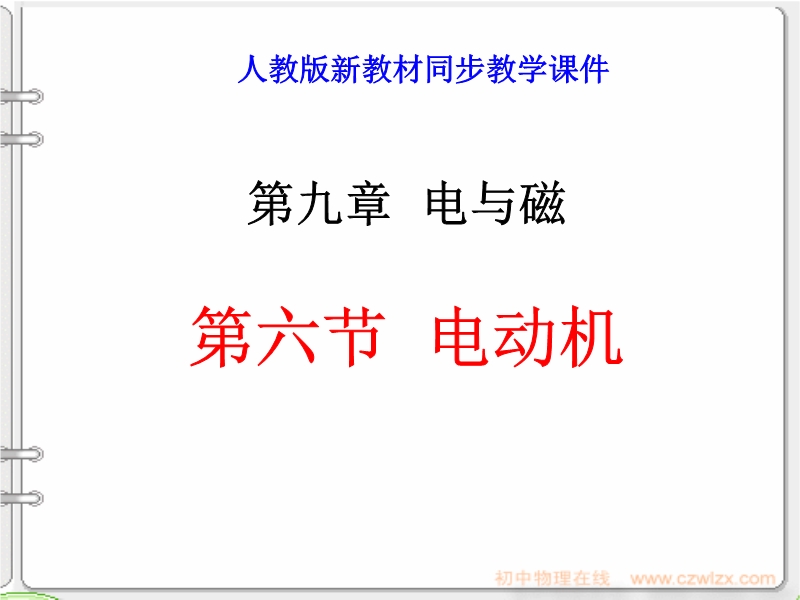 人教版新教材同步教学课件

第九章 电与磁

第六节 电动机

初中物理在线 www.czwlzx.com